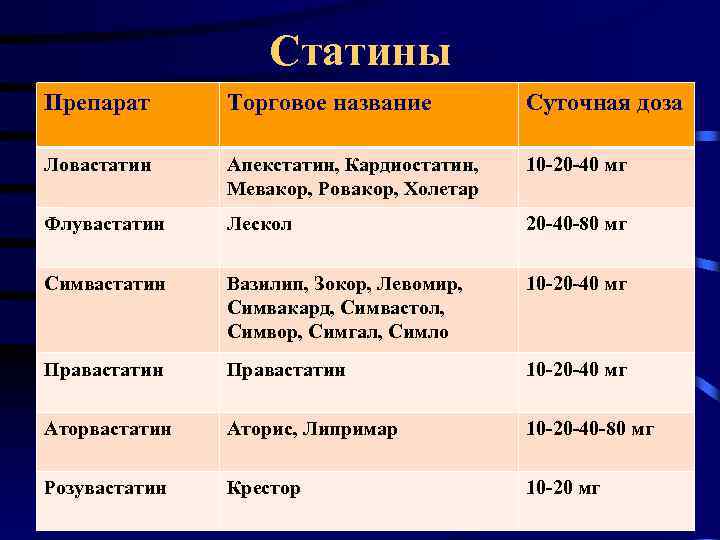 Статины

| Препарат | Торговое название | Суточная доза |
|---|---|---|
| Ловастатин | Апекстатин, Кардиостатин, Мевакор, Ровакор, Холетар | 10-20-40 мг |
| Флувастатин | Лескол | 20-40-80 мг |
| Симвастатин | Вазилип, Зокор, Левомир, Симвакард, Симвастол, Симвор, Симгал, Симло | 10-20-40 мг |
| Правастатин | Правастатин | 10-20-40 мг |
| Аторвастатин | Аторис, Липримар | 10-20-40-80 мг |
| Розувастатин | Крестор | 10-20 мг |